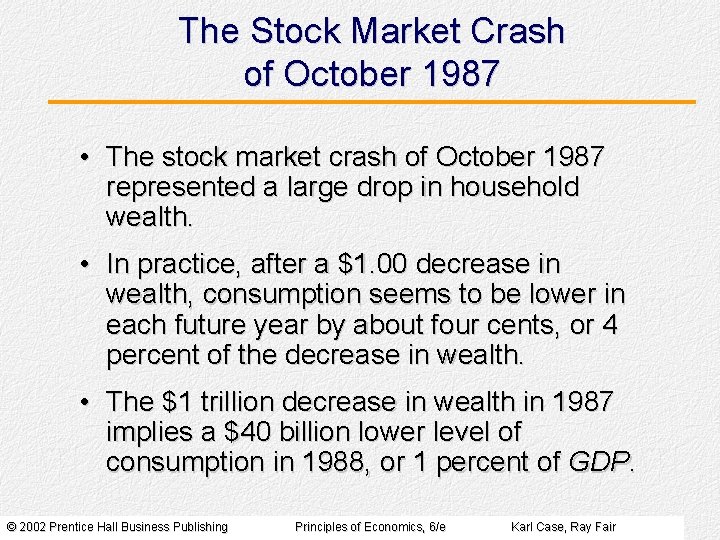 The Stock Market Crash of October 1987

• The stock market crash of October 1987 represented a large drop in household wealth.

• In practice, after a \$1.00 decrease in wealth, consumption seems to be lower in each future year by about four cents, or 4 percent of the decrease in wealth.

• The \$1 trillion decrease in wealth in 1987 implies a \$40 billion lower level of consumption in 1988, or 1 percent of GDP.

© 2002 Prentice Hall Business Publishing Principles of Economics, 6/e Karl Case, Ray Fair